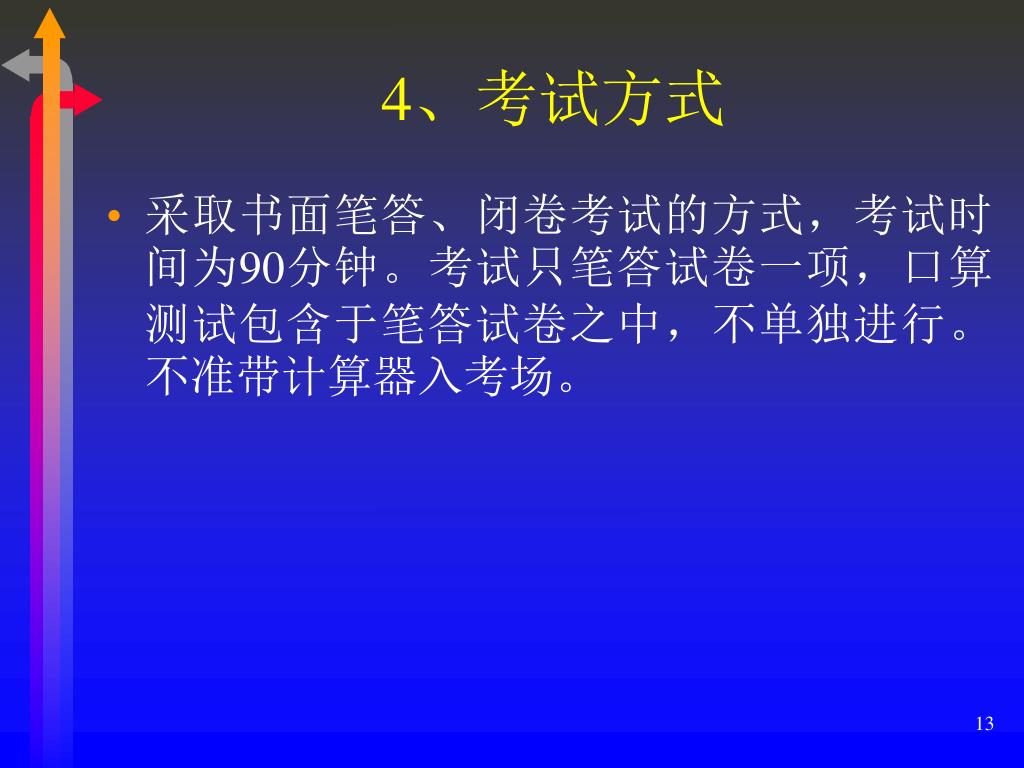 4、考试方式

• 采取书面笔答、闭卷考试的方式，考试时间为90分钟。考试只笔答试卷一项，口算测试包含于笔答试卷之中，不单独进行。不准带计算器入考场。

13